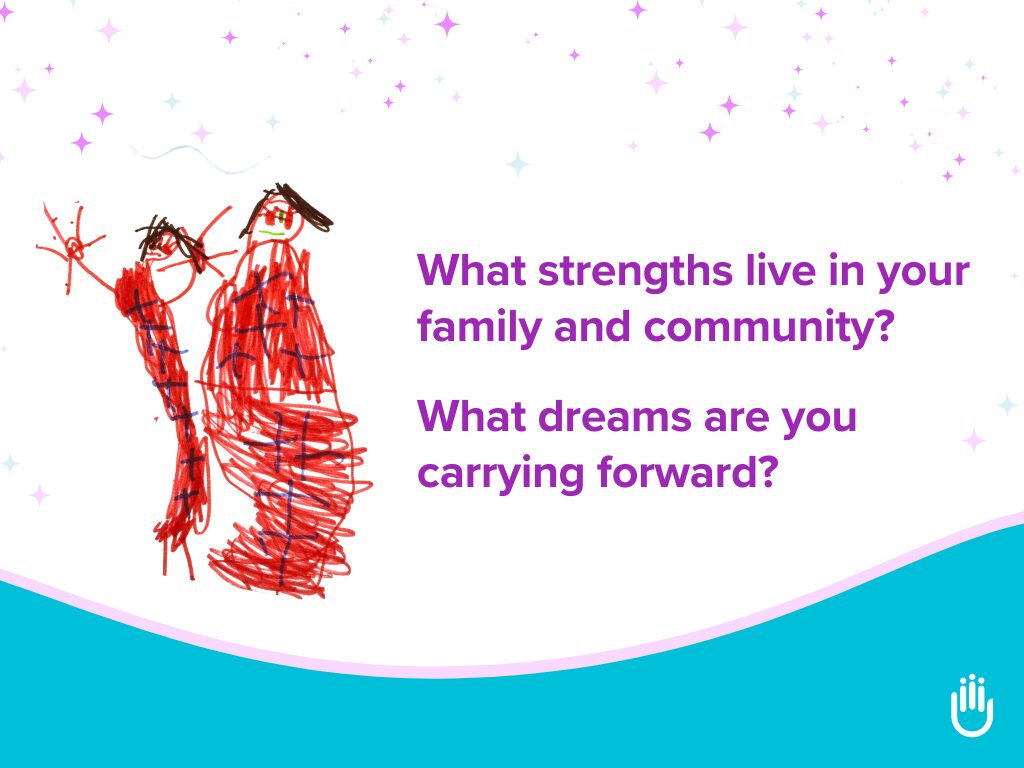 What strengths live in your family and community?

What dreams are you carrying forward?